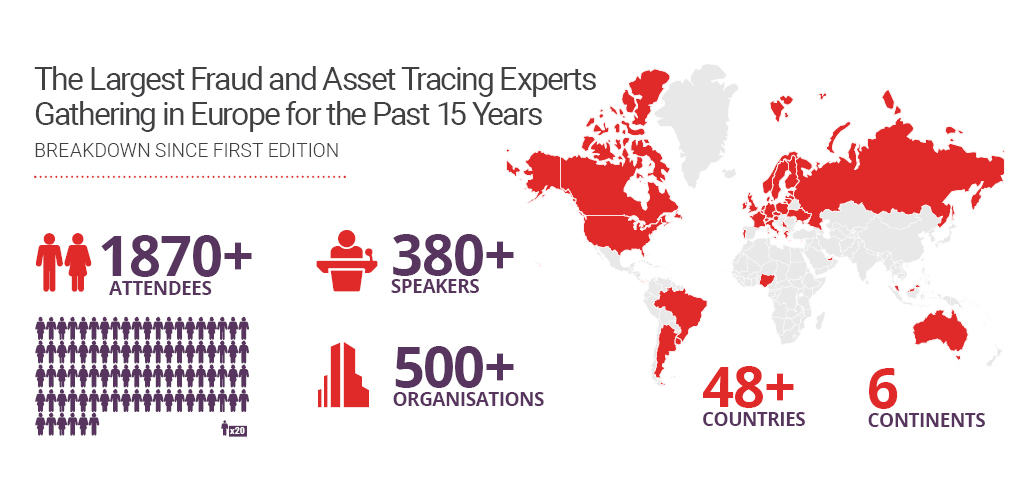 The Largest Fraud and Asset Tracing Experts Gathering in Europe for the Past 15 Years

BREAKDOWN SINCE FIRST EDITION

1870+
ATTENDEES

x20

380+
SPEAKERS

500+
ORGANISATIONS

48+
COUNTRIES

6
CONTINENTS